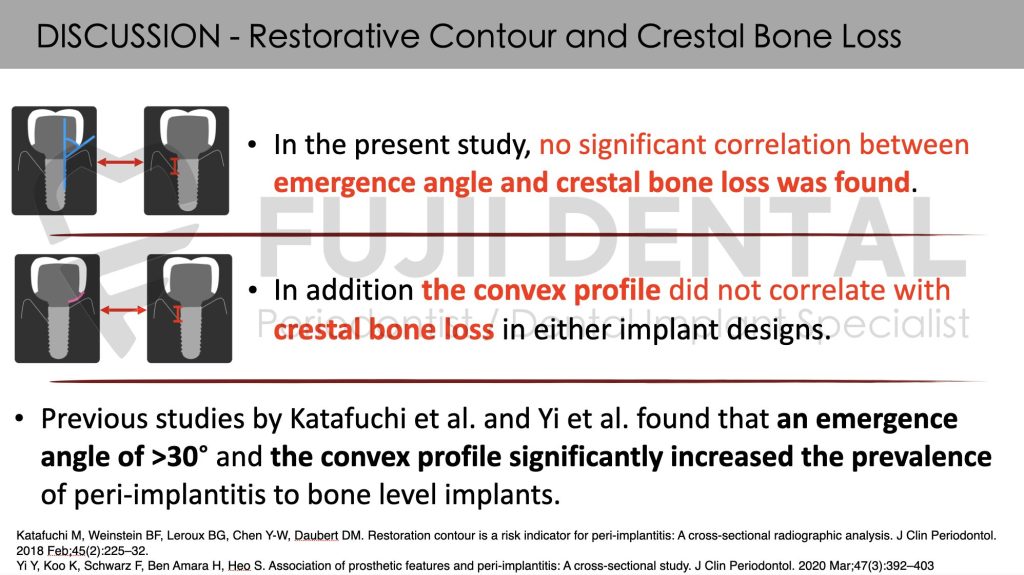 DISCUSSION - Restorative Contour and Crestal Bone Loss

• In the present study, no significant correlation between emergence angle and crestal bone loss was found.

FUJII DENTAL

• In addition the convex profile did not correlate with crestal bone loss in either implant designs.

Periodontist / Dental Implant Specialist

• Previous studies by Katafuchi et al. and Yi et al. found that an emergence angle of >30° and the convex profile significantly increased the prevalence of peri-implantitis to bone level implants.

Katafuchi M, Weinstein BF, Leroux BG, Chen Y-W, Daubert DM. Restoration contour is a risk indicator for peri-implantitis: A cross-sectional radiographic analysis. J Clin Periodontol. 2018 Feb;45(2):225–32.
Yi Y, Koo K, Schwarz F, Ben Amara H, Heo S. Association of prosthetic features and peri-implantitis: A cross-sectional study. J Clin Periodontol. 2020 Mar;47(3):392–403